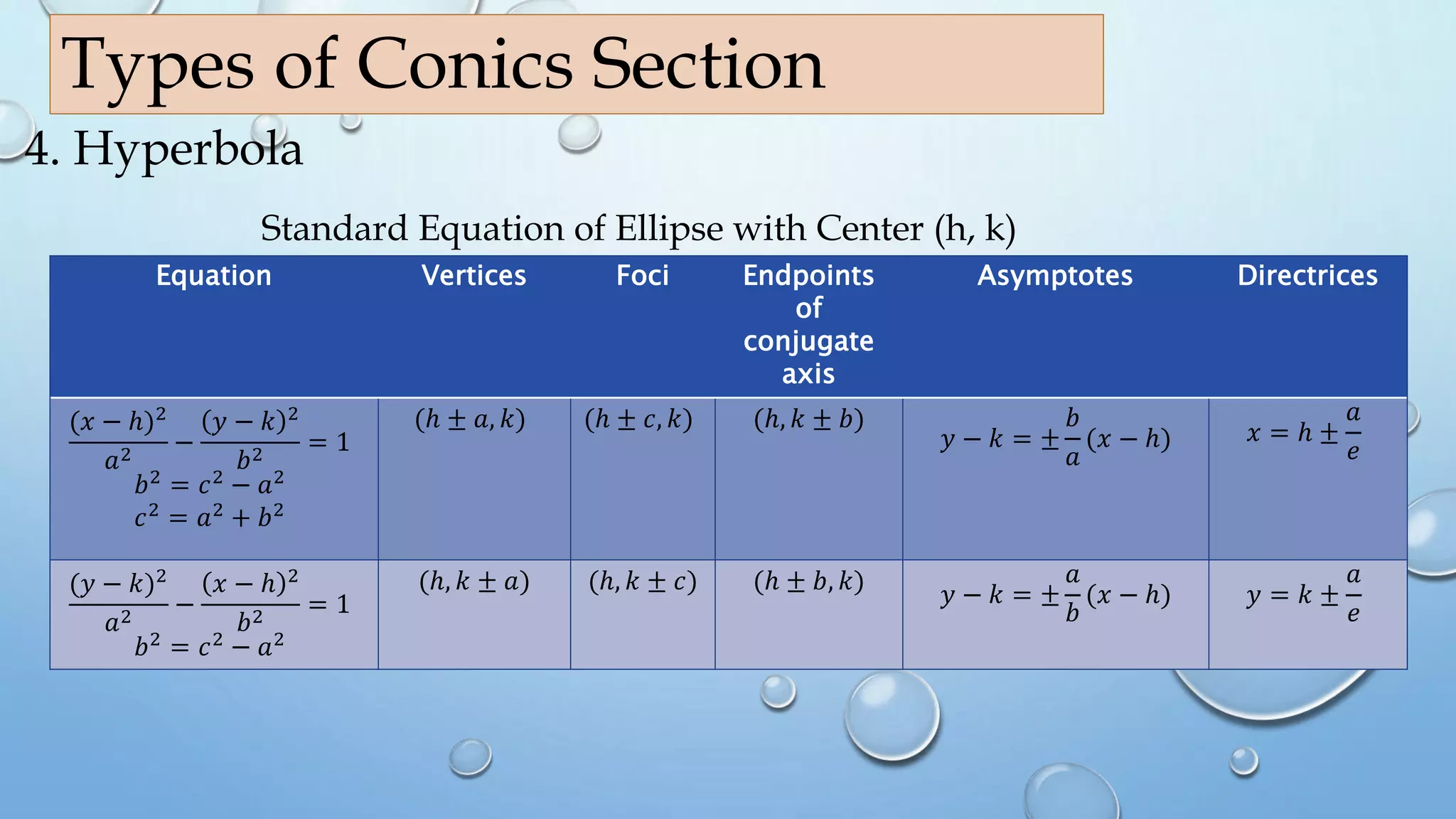 Types of Conics Section

4. Hyperbola

Standard Equation of Ellipse with Center (h, k)

| Equation | Vertices | Foci | Endpoints of conjugate axis | Asymptotes | Directrices |
|---|---|---|---|---|---|
| $\frac{(x-h)^2}{a^2} - \frac{(y-k)^2}{b^2} = 1$ $b^2 = c^2 - a^2$ $c^2 = a^2 + b^2$ | $(h \pm a, k)$ | $(h \pm c, k)$ | $(h, k \pm b)$ | $y - k = \pm\frac{b}{a}(x-h)$ | $x = h \pm \frac{a}{e}$ |
| $\frac{(y-k)^2}{a^2} - \frac{(x-h)^2}{b^2} = 1$ $b^2 = c^2 - a^2$ | $(h, k \pm a)$ | $(h, k \pm c)$ | $(h \pm b, k)$ | $y - k = \pm\frac{a}{b}(x-h)$ | $y = k \pm \frac{a}{e}$ |